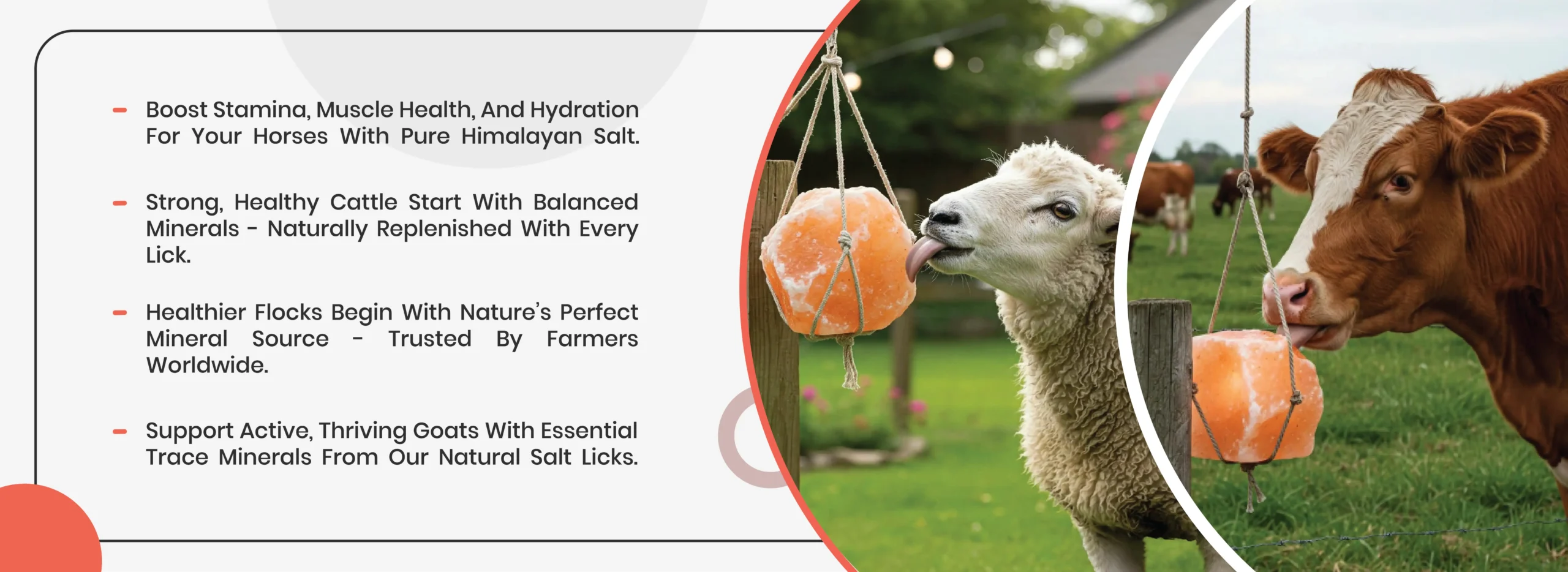 - Boost Stamina, Muscle Health, And Hydration For Your Horses With Pure Himalayan Salt.

- Strong, Healthy Cattle Start With Balanced Minerals - Naturally Replenished With Every Lick.

- Healthier Flocks Begin With Nature's Perfect Mineral Source - Trusted By Farmers Worldwide.

- Support Active, Thriving Goats With Essential Trace Minerals From Our Natural Salt Licks.